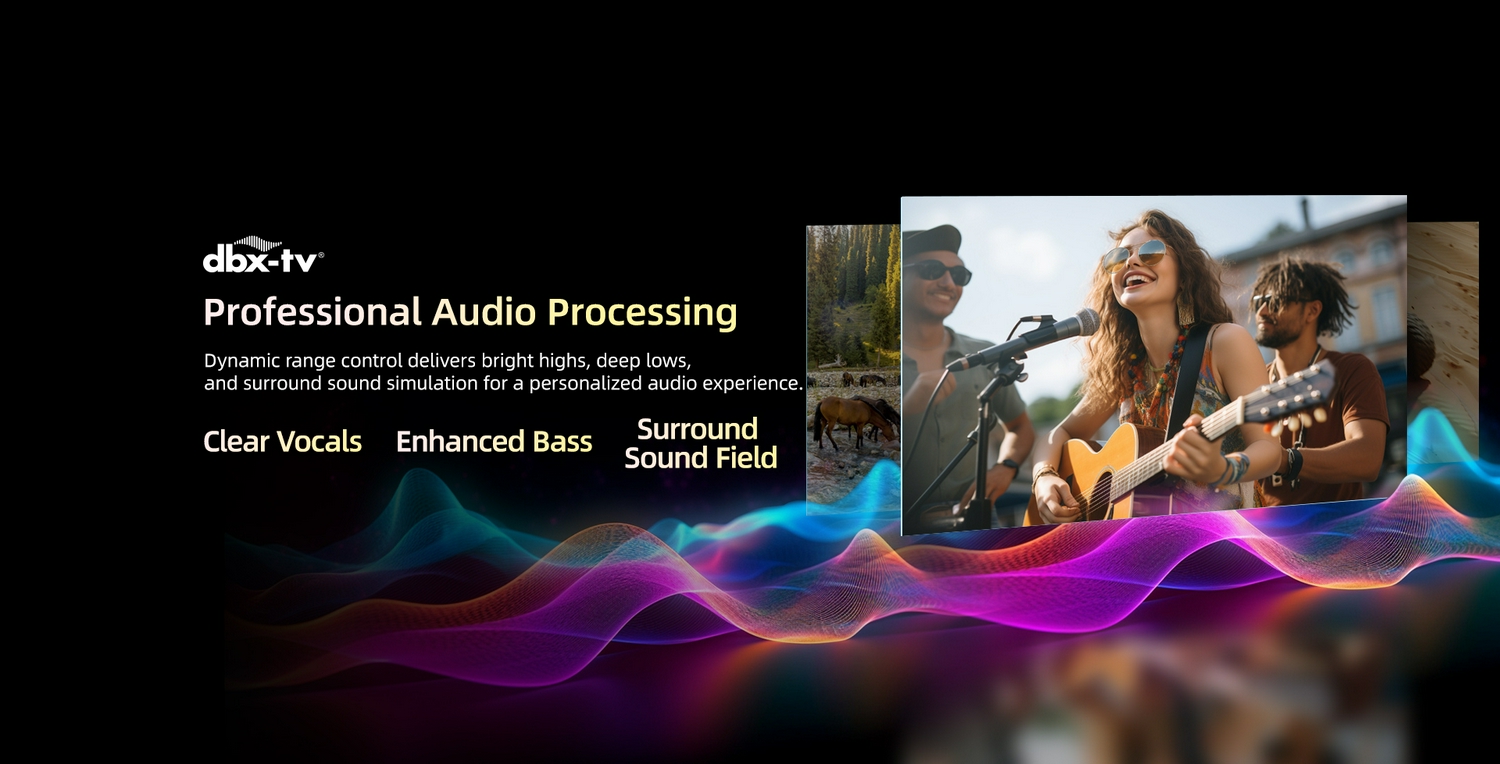 dbx-tv®

Professional Audio Processing

Dynamic range control delivers bright highs, deep lows, and surround sound simulation for a personalized audio experience.

Clear Vocals

Enhanced Bass

Surround Sound Field